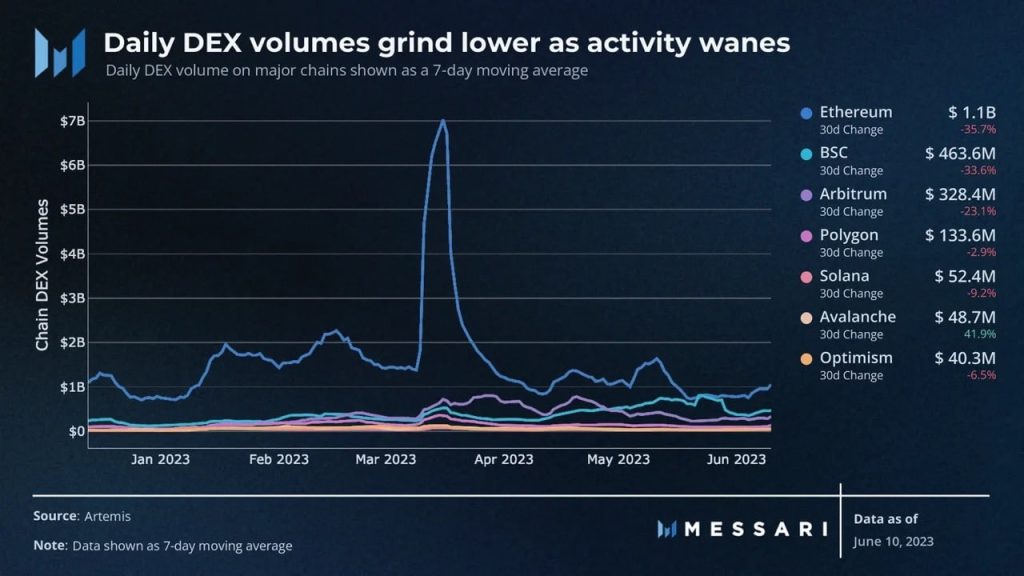 Daily DEX volumes grind lower as activity wanes

Daily DEX volume on major chains shown as a 7-day moving average

Chain DEX Volumes

$7B
$6B
$5B
$4B
$3B
$2B
$1B
$0

Jan 2023
Feb 2023
Mar 2023
Apr 2023
May 2023
Jun 2023

Ethereum $ 1.1B
30d Change -35.7%

BSC $ 463.6M
30d Change -33.6%

Arbitrum $ 328.4M
30d Change -23.1%

Polygon $ 133.6M
30d Change -2.9%

Solana $ 52.4M
30d Change -9.2%

Avalanche $ 48.7M
30d Change 41.9%

Optimism $ 40.3M
30d Change -6.5%

Source: Artemis

Note: Data shown as 7-day moving average

MESSARI

Data as of
June 10, 2023